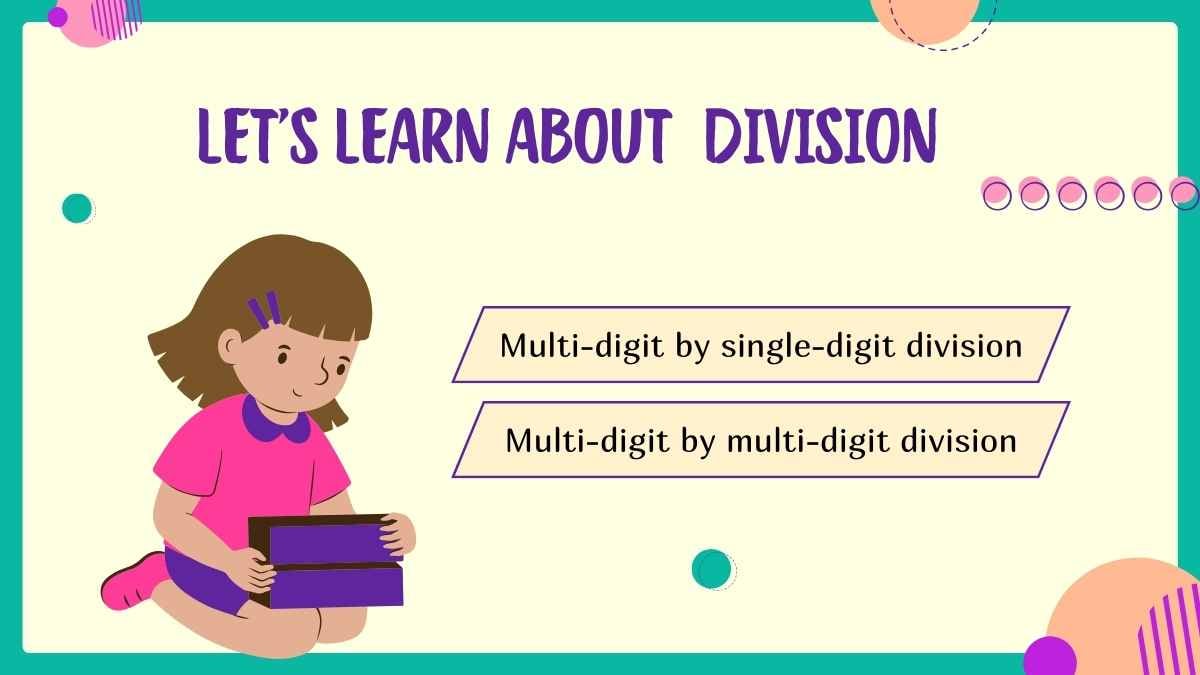 LET'S LEARN ABOUT DIVISION

Multi-digit by single-digit division

Multi-digit by multi-digit division